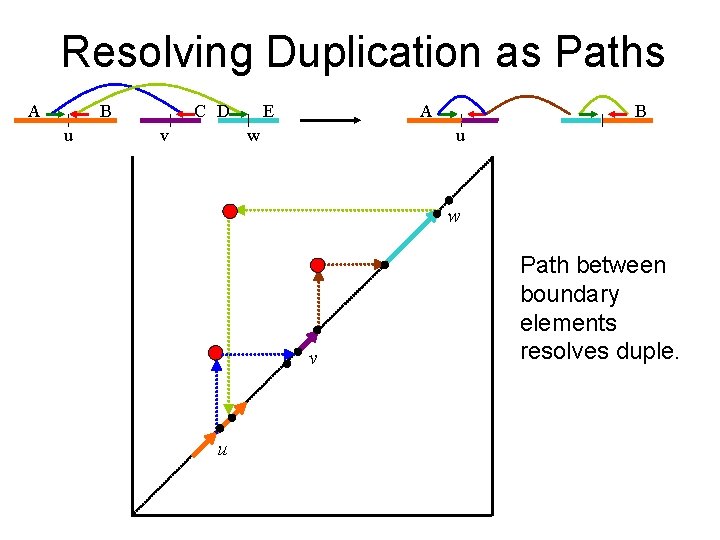 Resolving Duplication as Paths

A B C D E
u v w

A B
u

w

v

u

Path between boundary elements resolves duple.